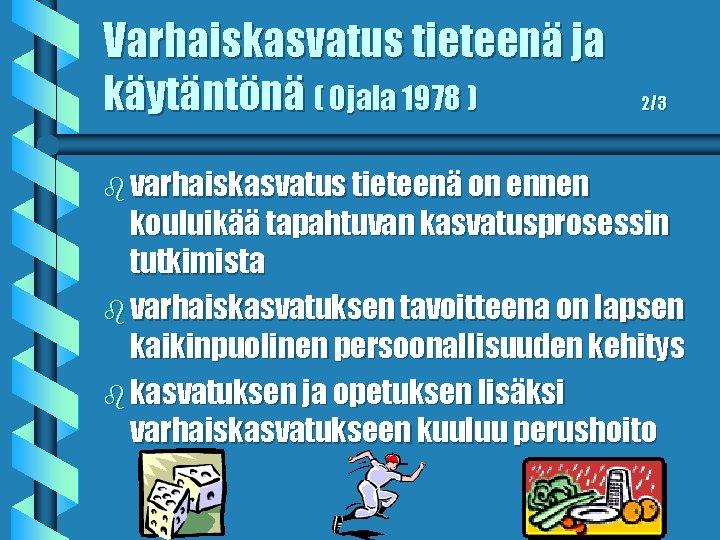 Varhaiskasvatus tieteenä ja käytäntönä ( Ojala 1978 ) 2/3

varhaiskasvatus tieteenä on ennen kouluikää tapahtuvan kasvatusprosessin tutkimista

varhaiskasvatuksen tavoitteena on lapsen kaikinpuolinen persoonallisuuden kehitys

kasvatuksen ja opetuksen lisäksi varhaiskasvatukseen kuuluu perushoito